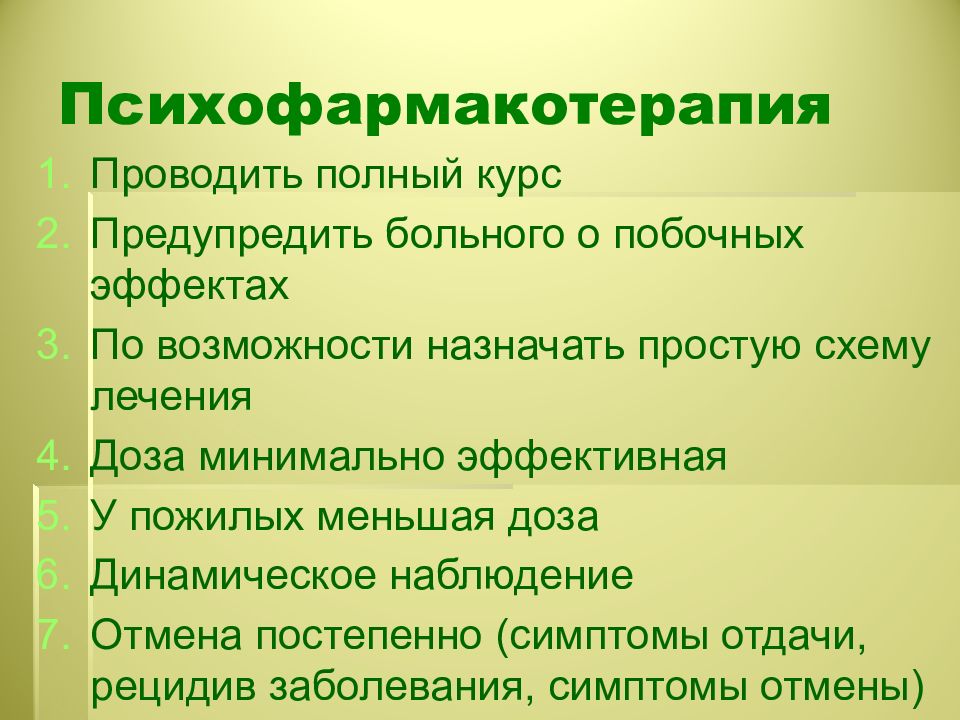 Психофармакотерапия

1. Проводить полный курс
2. Предупредить больного о побочных эффектах
3. По возможности назначать простую схему лечения
4. Доза минимально эффективная
5. У пожилых меньшая доза
6. Динамическое наблюдение
7. Отмена постепенно (симптомы отдачи, рецидив заболевания, симптомы отмены)